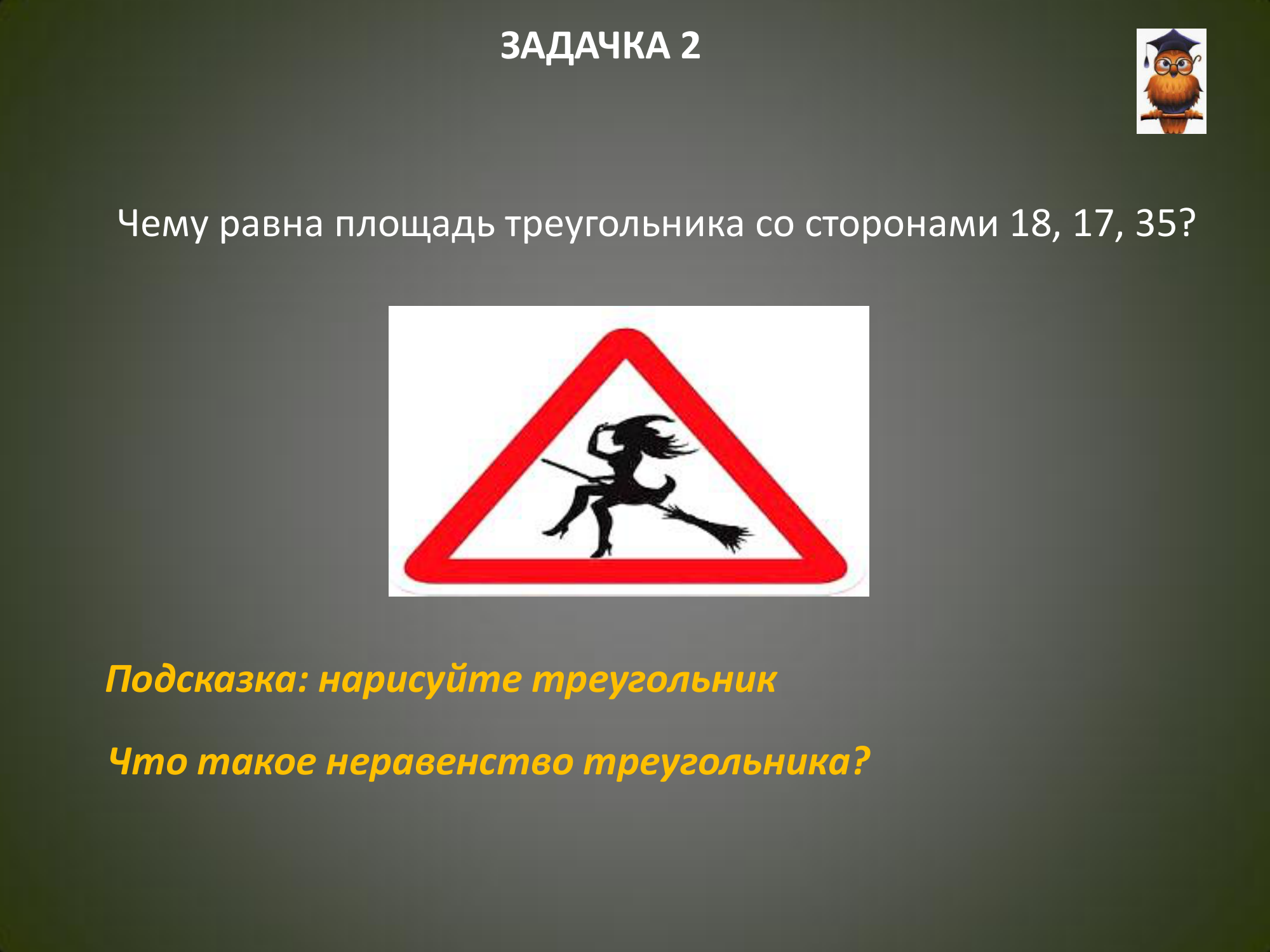 ЗАДАЧКА 2

Чему равна площадь треугольника со сторонами 18, 17, 35?

Подсказка: нарисуйте треугольник

Что такое неравенство треугольника?